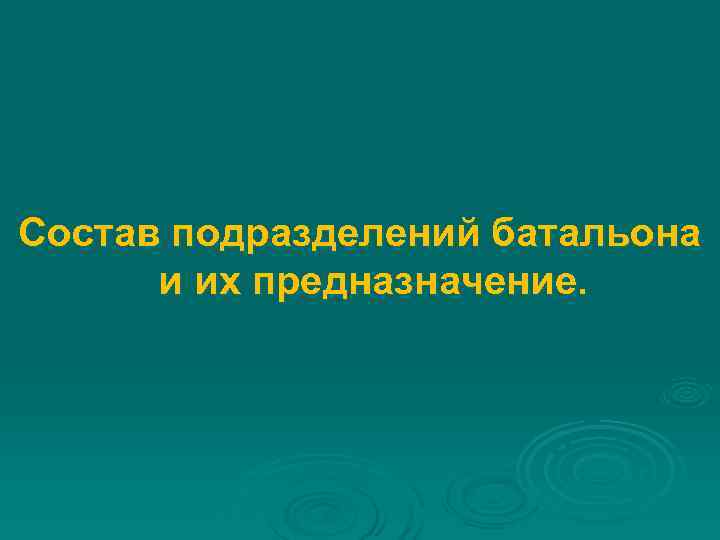 Состав подразделений батальона и их предназначение.